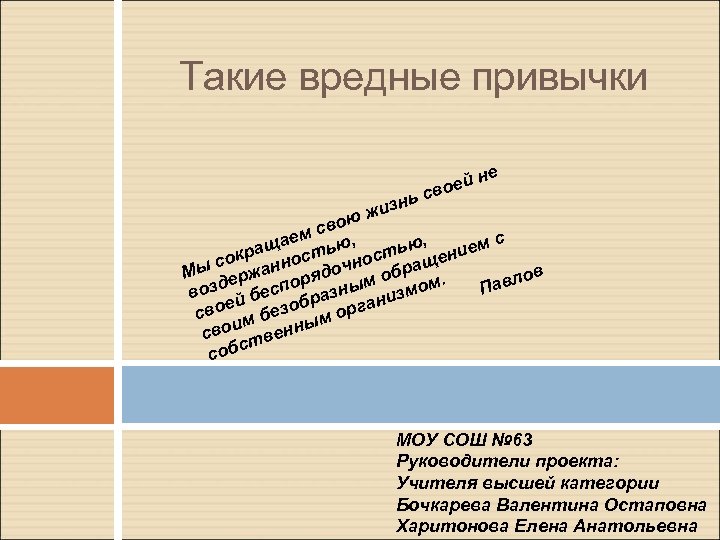 Такие вредные привычки

Мы сокращаем свою жизнь своей не воздержанностью,
своей беспорядочностью,
своим безобразным обращением с собственным организмом.
Павлов

МОУ СОШ №63
Руководители проекта:
Учителя высшей категории
Бочкарева Валентина Остаповна
Харитонова Елена Анатольевна